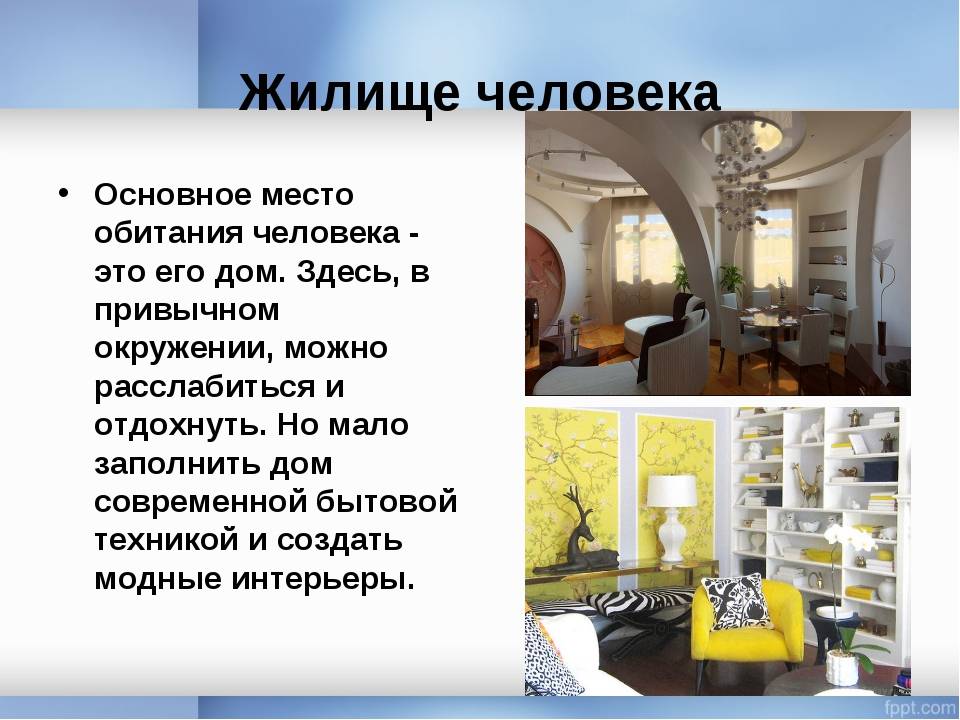 Жилище человека

• Основное место обитания человека - это его дом. Здесь, в привычном окружении, можно расслабиться и отдохнуть. Но мало заполнить дом современной бытовой техникой и создать модные интерьеры.

fppt.com